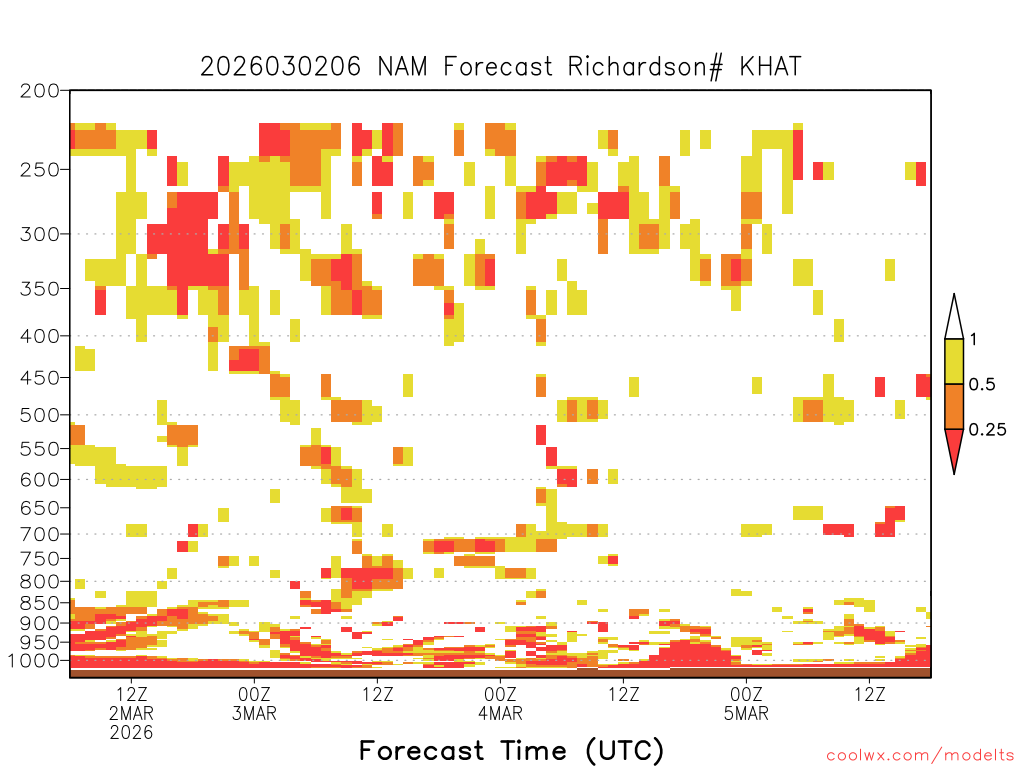 2026030206 NAM Forecast Richardson# KHAT

200
250
300
350
400
450
500
550
600
650
700
750
800
850
900
950
1000

1
0.5
0.25

12Z
2MAR
2026
00Z
3MAR
12Z
00Z
4MAR
12Z
00Z
5MAR
12Z

Forecast Time (UTC)

coolwx.com/modelts